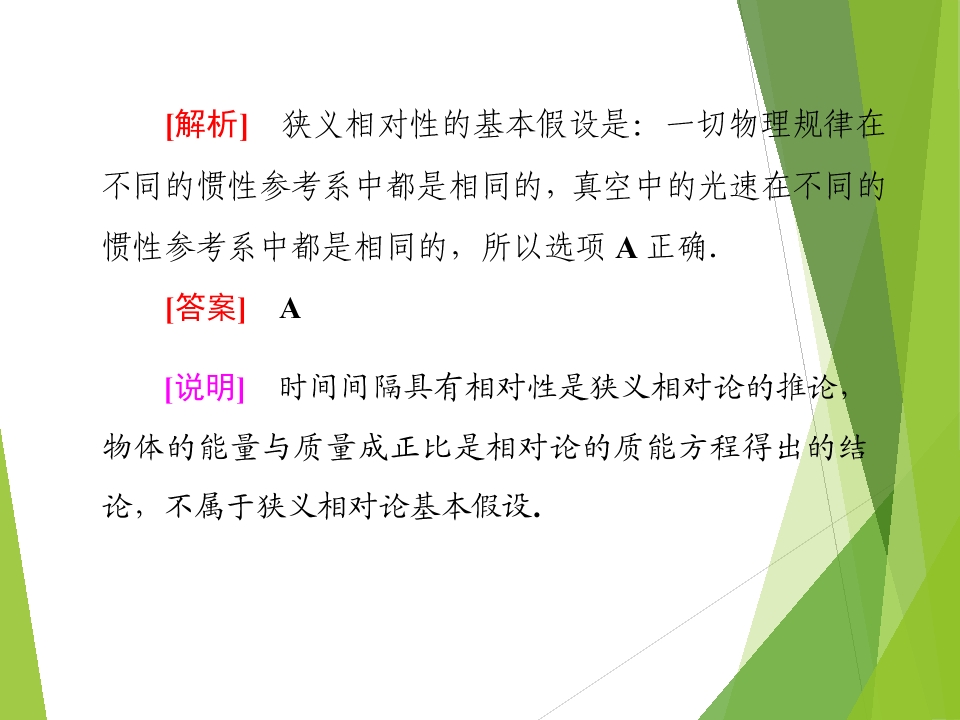 [解析]　狭义相对性的基本假设是：一切物理规律在不同的惯性参考系中都是相同的，真空中的光速在不同的惯性参考系中都是相同的，所以选项 A 正确.

[答案]　A

[说明]　时间间隔具有相对性是狭义相对论的推论，物体的能量与质量成正比是相对论的质能方程得出的结论，不属于狭义相对论基本假设.